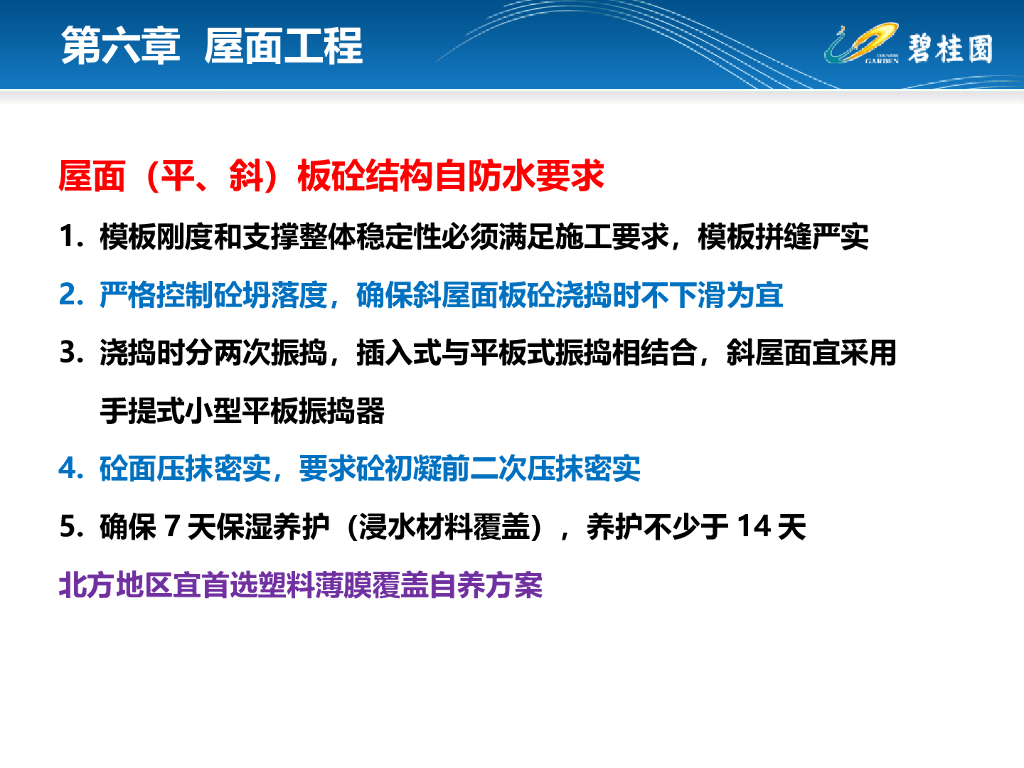 第六章 屋面工程

COUNTRY GARDEN 碧桂园

屋面（平、斜）板砼结构自防水要求

1. 模板刚度和支撑整体稳定性必须满足施工要求，模板拼缝严实

2. 严格控制砼坍落度，确保斜屋面板砼浇捣时不下滑为宜

3. 浇捣时分两次振捣，插入式与平板式振捣相结合，斜屋面宜采用手提式小型平板振捣器

4. 砼面压抹密实，要求砼初凝前二次压抹密实

5. 确保 7 天保湿养护（浸水材料覆盖），养护不少于 14 天

北方地区宜首选塑料薄膜覆盖自养方案